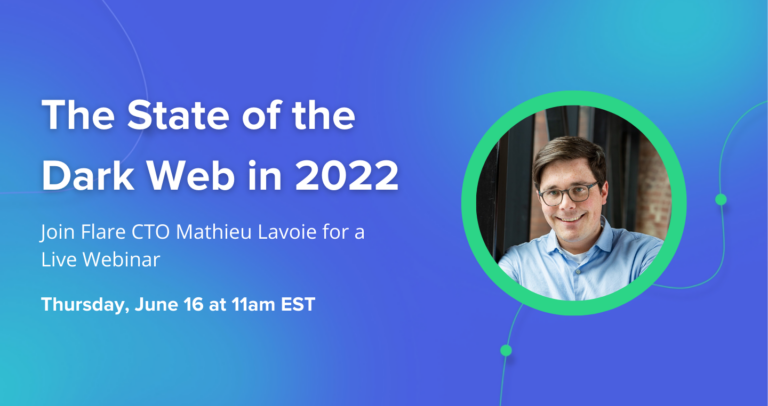 The State of the Dark Web in 2022

Join Flare CTO Mathieu Lavoie for a Live Webinar

Thursday, June 16 at 11am EST